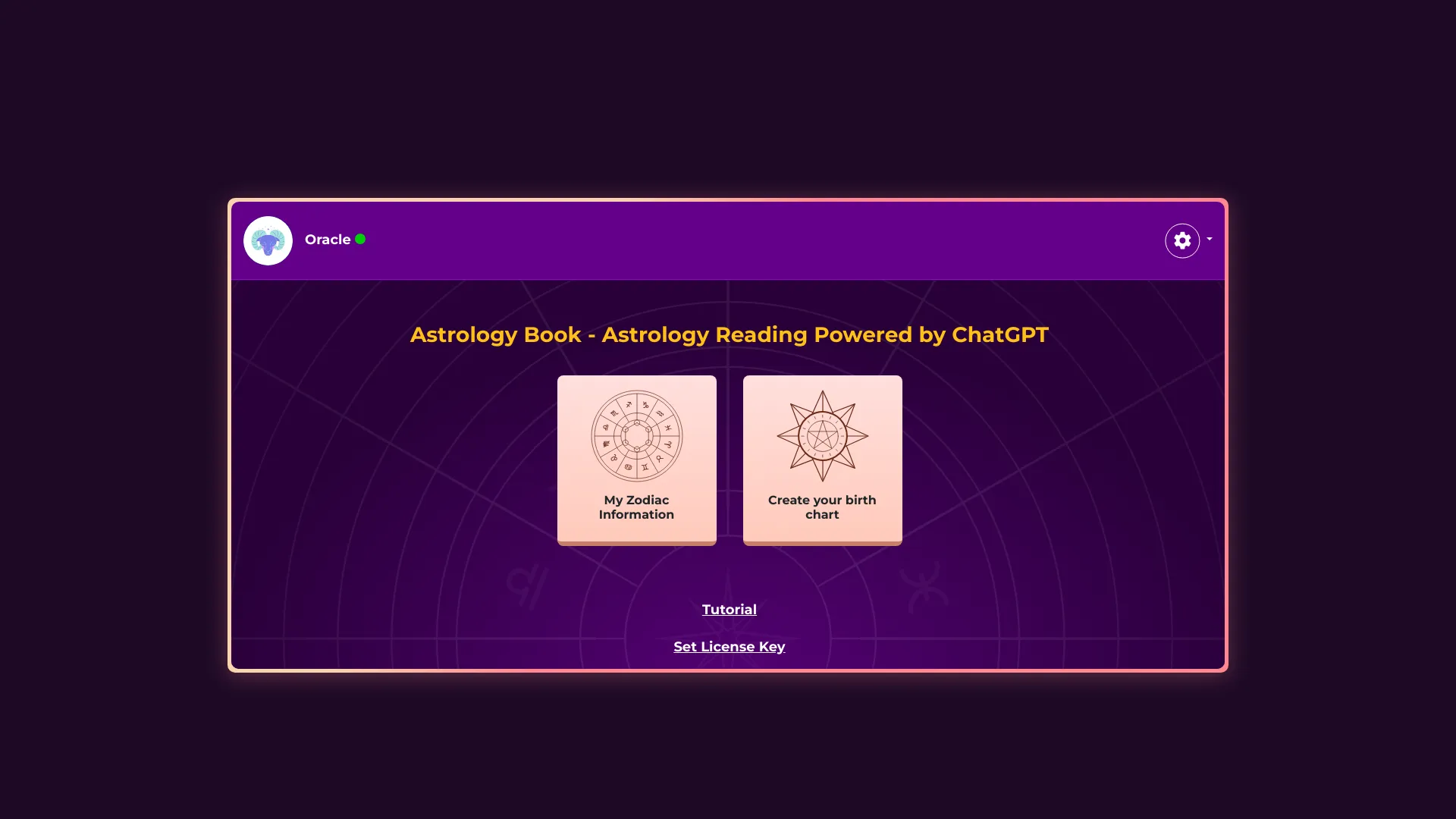 Oracle

Astrology Book - Astrology Reading Powered by ChatGPT

My Zodiac Information

Create your birth chart

Tutorial

Set License Key